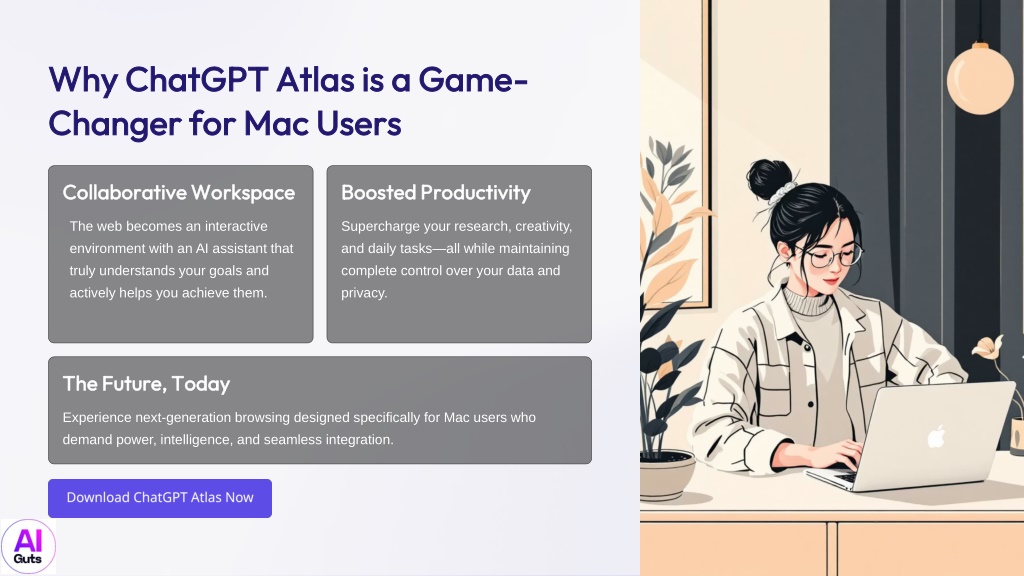 Why ChatGPT Atlas is a Game-Changer for Mac Users

Collaborative Workspace

The web becomes an interactive environment with an AI assistant that truly understands your goals and actively helps you achieve them.

Boosted Productivity

Supercharge your research, creativity, and daily tasks—all while maintaining complete control over your data and privacy.

The Future, Today

Experience next-generation browsing designed specifically for Mac users who demand power, intelligence, and seamless integration.

Download ChatGPT Atlas Now

AI Guts